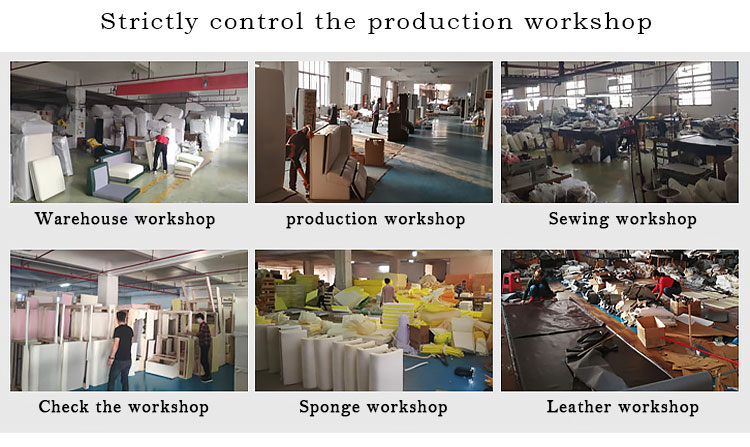 Strictly control the production workshop

Warehouse workshop

production workshop

Sewing workshop

Check the workshop

Sponge workshop

Leather workshop